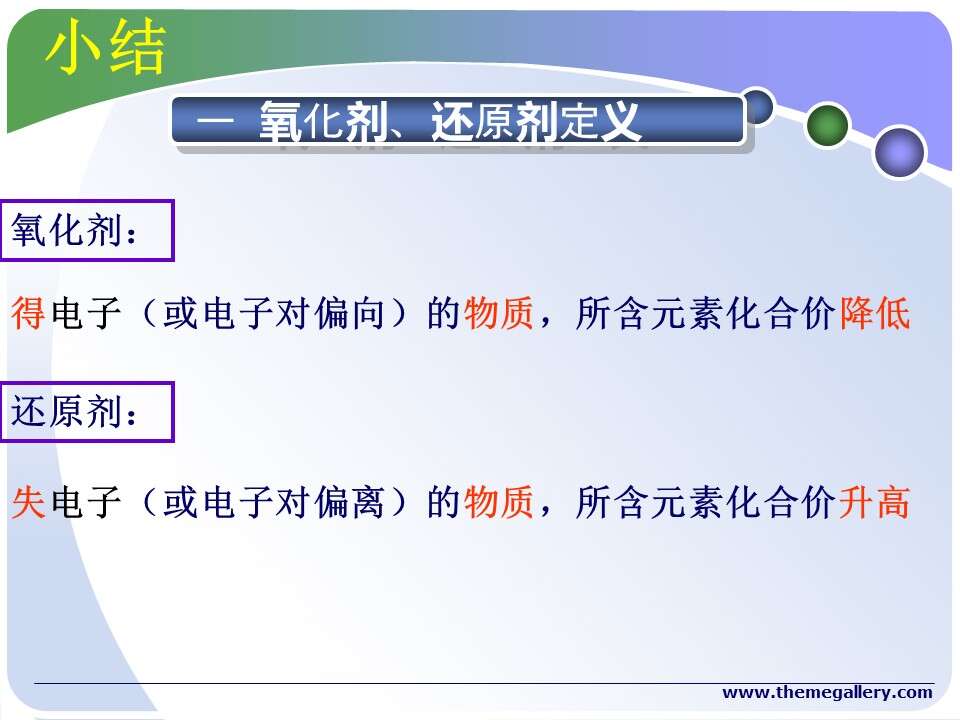 小结

一 氧化剂、还原剂定义

氧化剂：

得电子（或电子对偏向）的物质，所含元素化合价降低

还原剂：

失电子（或电子对偏离）的物质，所含元素化合价升高

www.themegallery.com